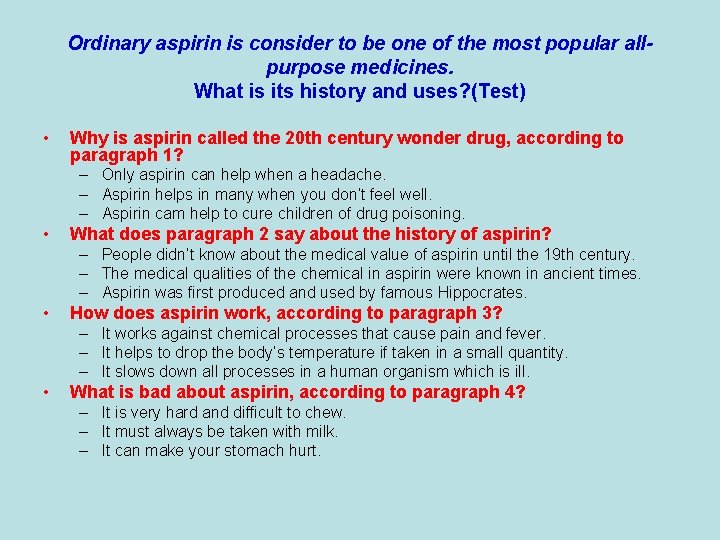 Ordinary aspirin is consider to be one of the most popular all-purpose medicines.
What is its history and uses?(Test)

• Why is aspirin called the 20th century wonder drug, according to paragraph 1?
– Only aspirin can help when a headache.
– Aspirin helps in many when you don't feel well.
– Aspirin cam help to cure children of drug poisoning.
• What does paragraph 2 say about the history of aspirin?
– People didn't know about the medical value of aspirin until the 19th century.
– The medical qualities of the chemical in aspirin were known in ancient times.
– Aspirin was first produced and used by famous Hippocrates.
• How does aspirin work, according to paragraph 3?
– It works against chemical processes that cause pain and fever.
– It helps to drop the body's temperature if taken in a small quantity.
– It slows down all processes in a human organism which is ill.
• What is bad about aspirin, according to paragraph 4?
– It is very hard and difficult to chew.
– It must always be taken with milk.
– It can make your stomach hurt.